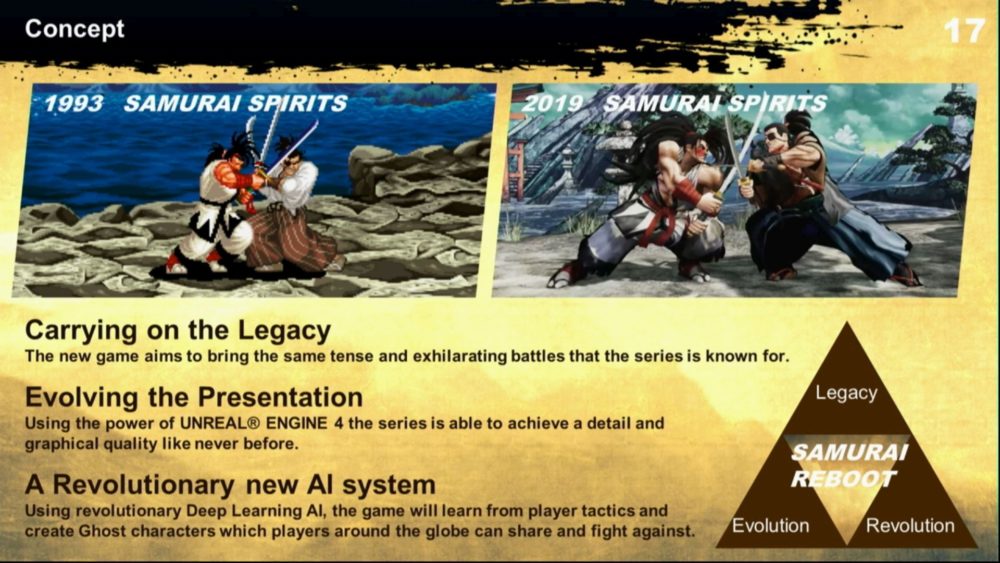 Concept

17

1993 SAMURAI SPIRITS

2019 SAMURAI SPIRITS

Carrying on the Legacy
The new game aims to bring the same tense and exhilarating battles that the series is known for.

Evolving the Presentation
Using the power of UNREAL® ENGINE 4 the series is able to achieve a detail and graphical quality like never before.

A Revolutionary new AI system
Using revolutionary Deep Learning AI, the game will learn from player tactics and create Ghost characters which players around the globe can share and fight against.

Legacy

SAMURAI REBOOT

Evolution

Revolution